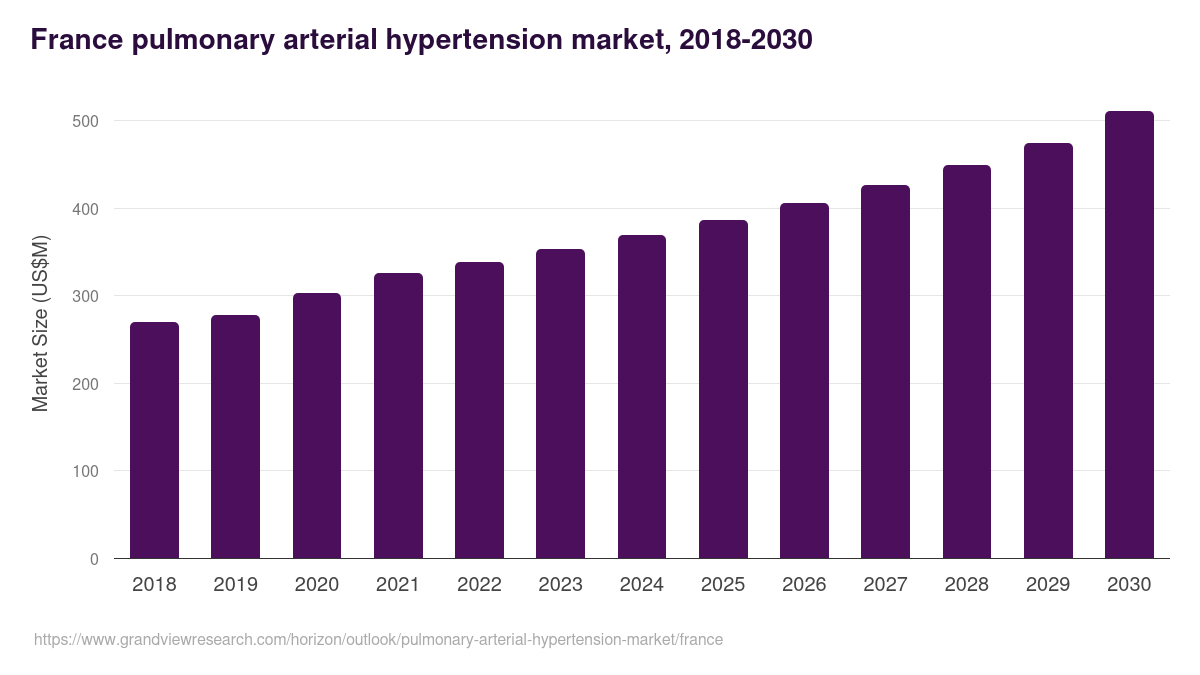 France pulmonary arterial hypertension market, 2018-2030

Market Size (US$M)

500
400
300
200
100
0

2018
2019
2020
2021
2022
2023
2024
2025
2026
2027
2028
2029
2030

https://www.grandviewresearch.com/horizon/outlook/pulmonary-arterial-hypertension-market/france